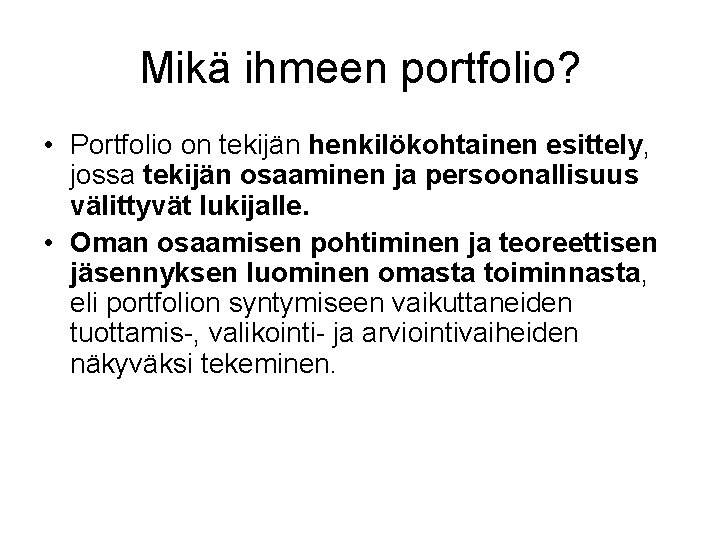 Mikä ihmeen portfolio?

• Portfolio on tekijän henkilökohtainen esittely, jossa tekijän osaaminen ja persoonallisuus välittyvät lukijalle.

• Oman osaamisen pohtiminen ja teoreettisen jäsennyksen luominen omasta toiminnasta, eli portfolion syntymiseen vaikuttaneiden tuottamis-, valikointi- ja arviointivaiheiden näkyväksi tekeminen.